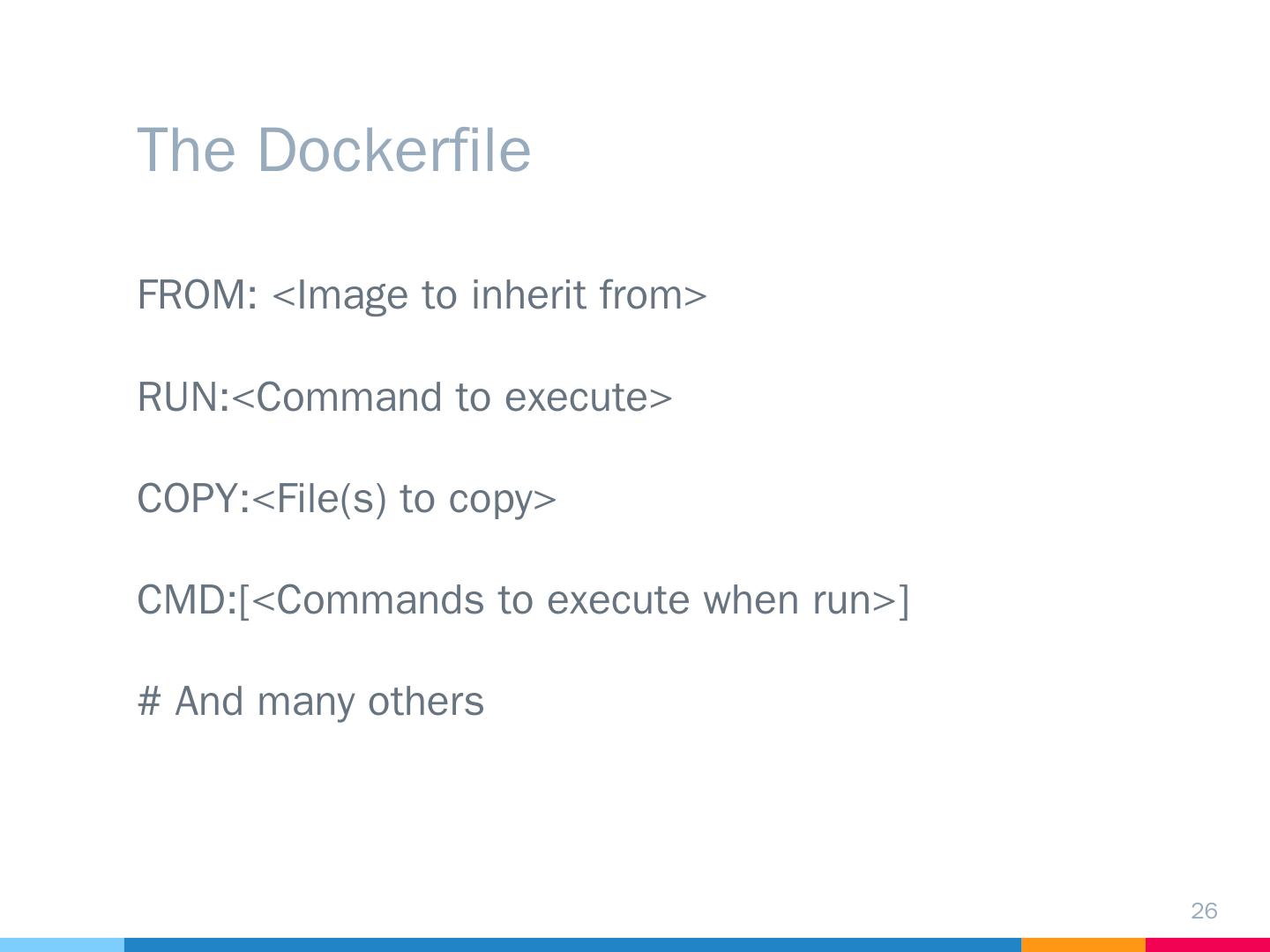 The Dockerfile

FROM: <Image to inherit from>

RUN:<Command to execute>

COPY:<File(s) to copy>

CMD:[<Commands to execute when run>]

# And many others

26